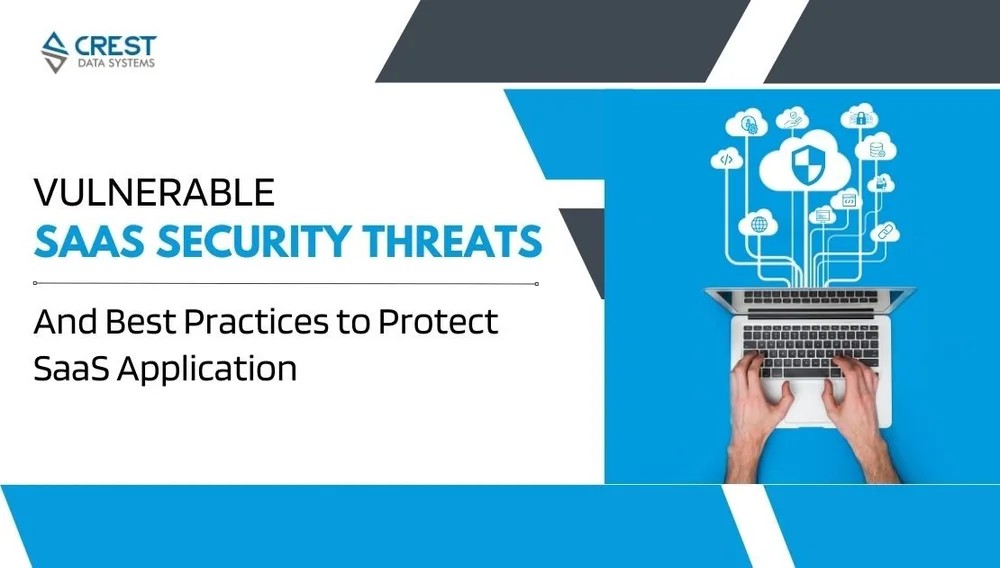 CREST
DATA SYSTEMS

VULNERABLE
SAAS SECURITY THREATS

And Best Practices to Protect SaaS Application